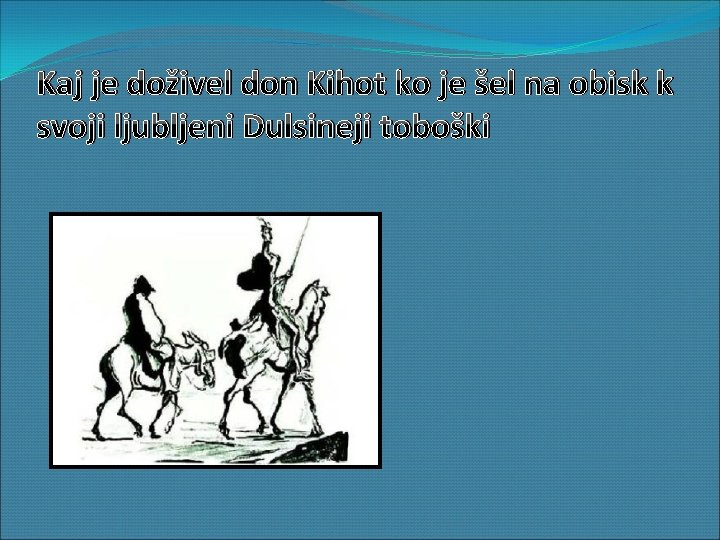 Kaj je doživel don Kihot ko je šel na obisk k svoji ljubljeni Dulsineji toboški